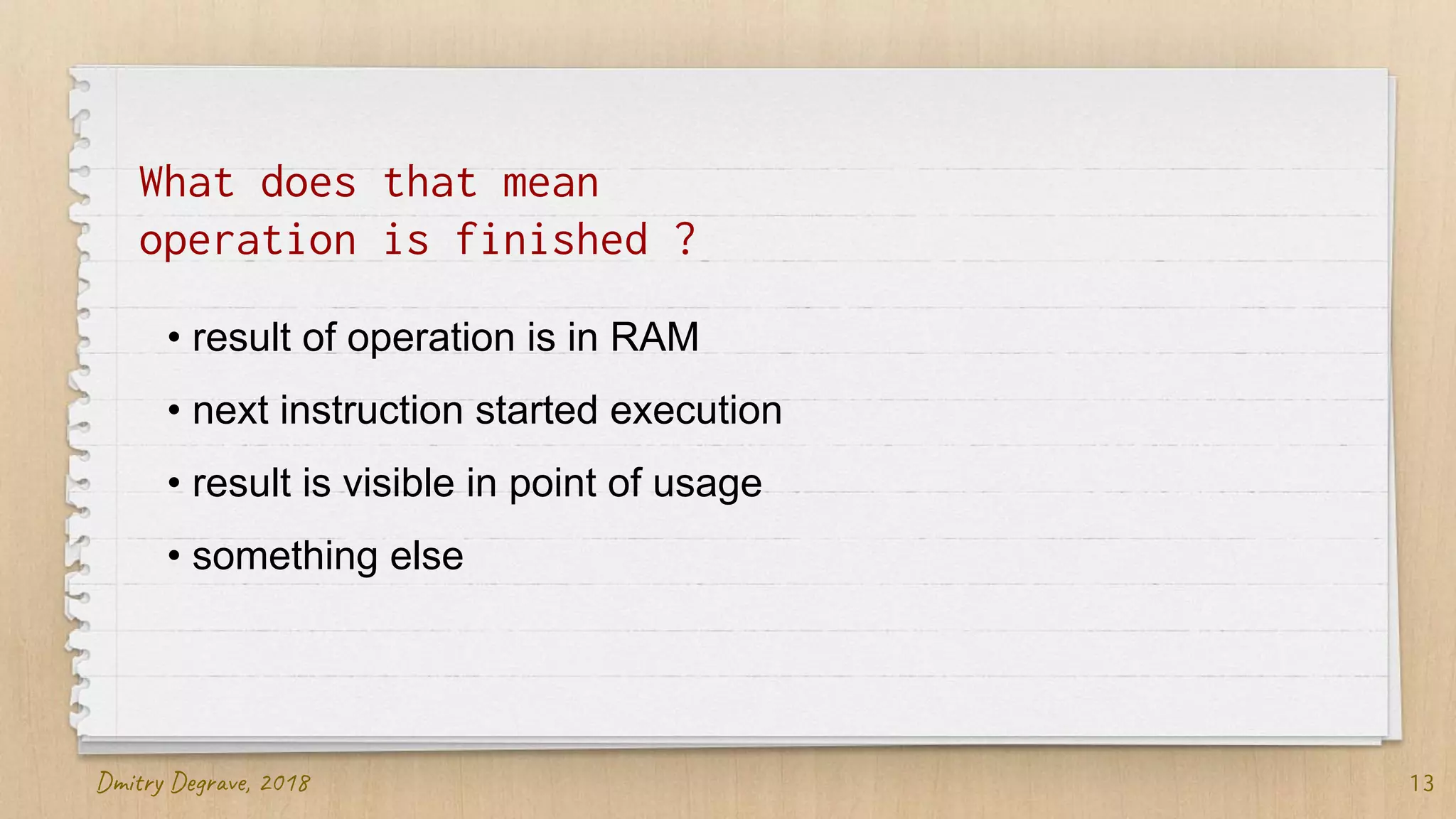 What does that mean operation is finished ?

• result of operation is in RAM

• next instruction started execution

• result is visible in point of usage

• something else

Dmitry Degrave, 2018

13